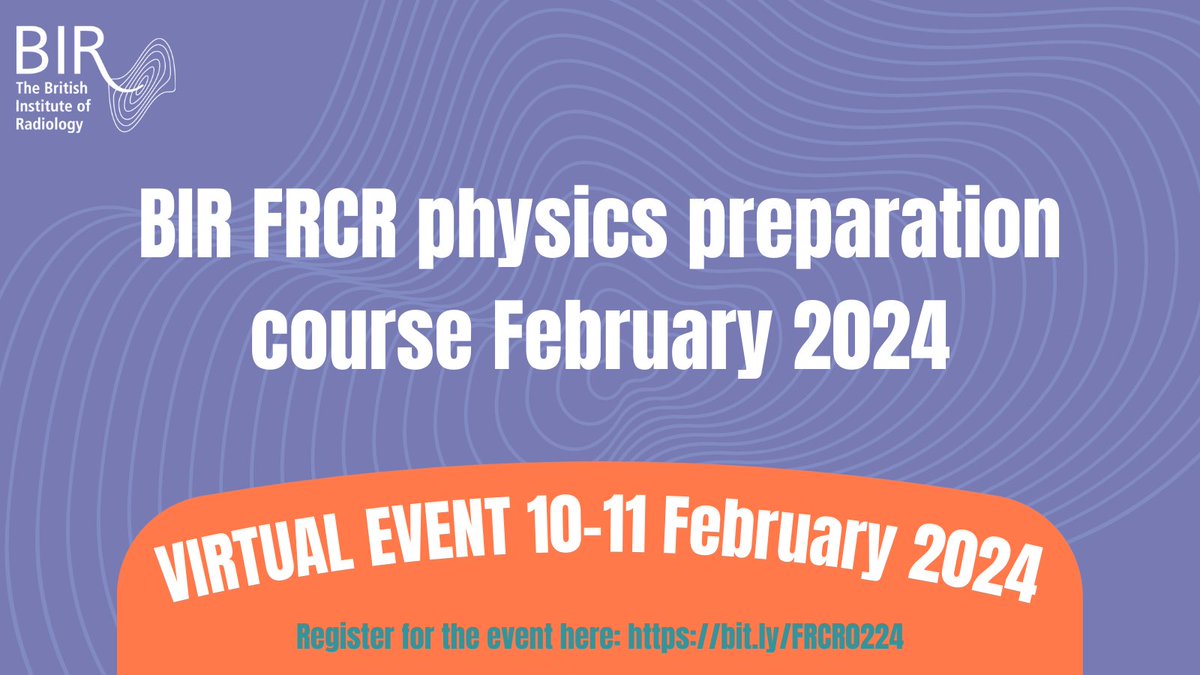 BIR
The British Institute of Radiology

BIR FRCR physics preparation course February 2024

VIRTUAL EVENT 10-11 February 2024

Register for the event here: https://bit.ly/FRCR0224